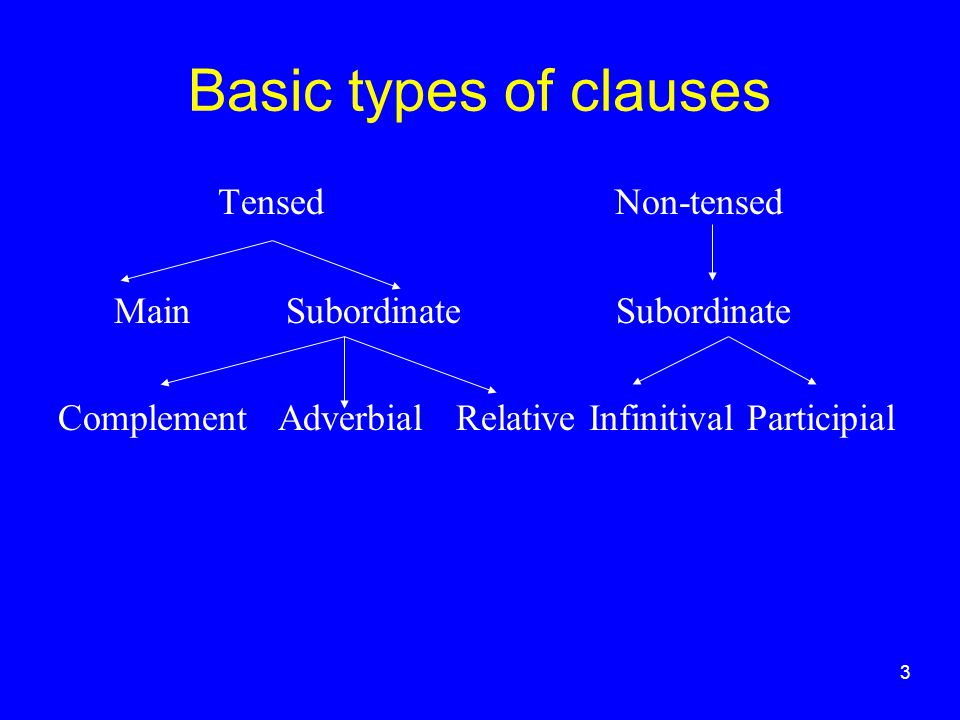 Basic types of clauses

Tensed

Non-tensed

Main

Subordinate

Subordinate

Complement

Adverbial

Relative

Infinitival

Participial

3